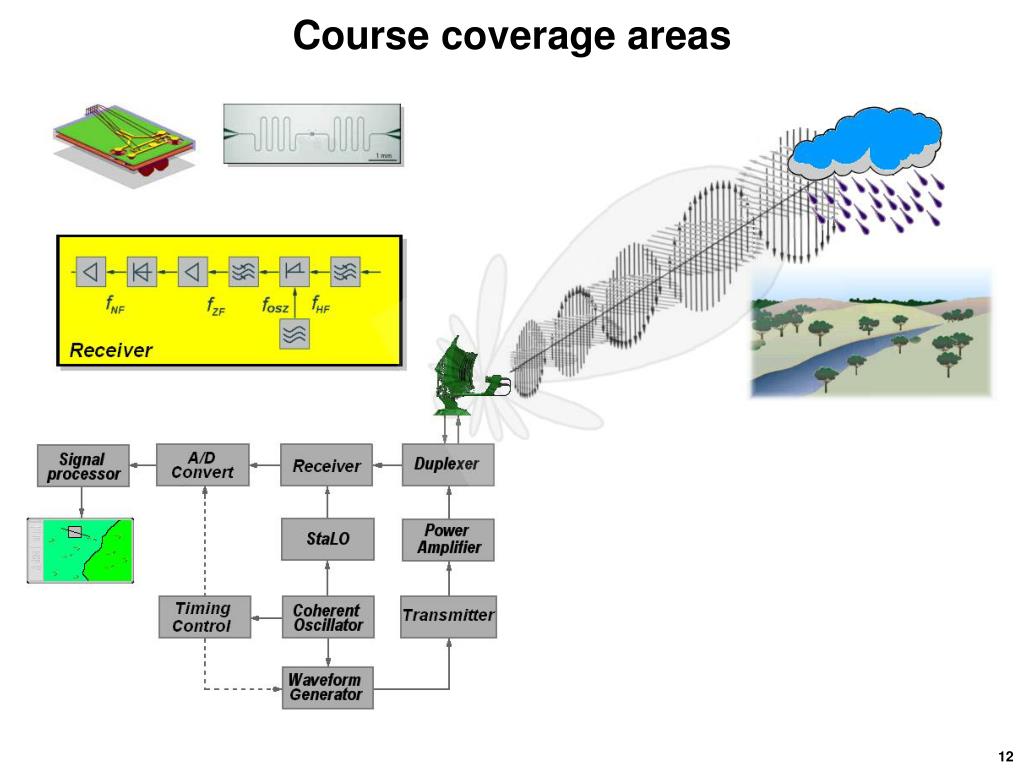 Course coverage areas

1 mm

$f_{NF}$ $f_{ZF}$ $f_{OSZ}$ $f_{HF}$

Receiver

Signal processor

A/D Convert

Receiver

Duplexer

StaLO

Power Amplifier

Timing Control

Coherent Oscillator

Transmitter

Waveform Generator

12